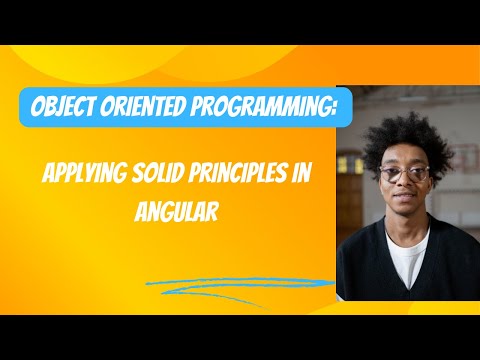 OBJECT ORIENTED PROGRAMMING:

APPLYING SOLID PRINCIPLES IN ANGULAR